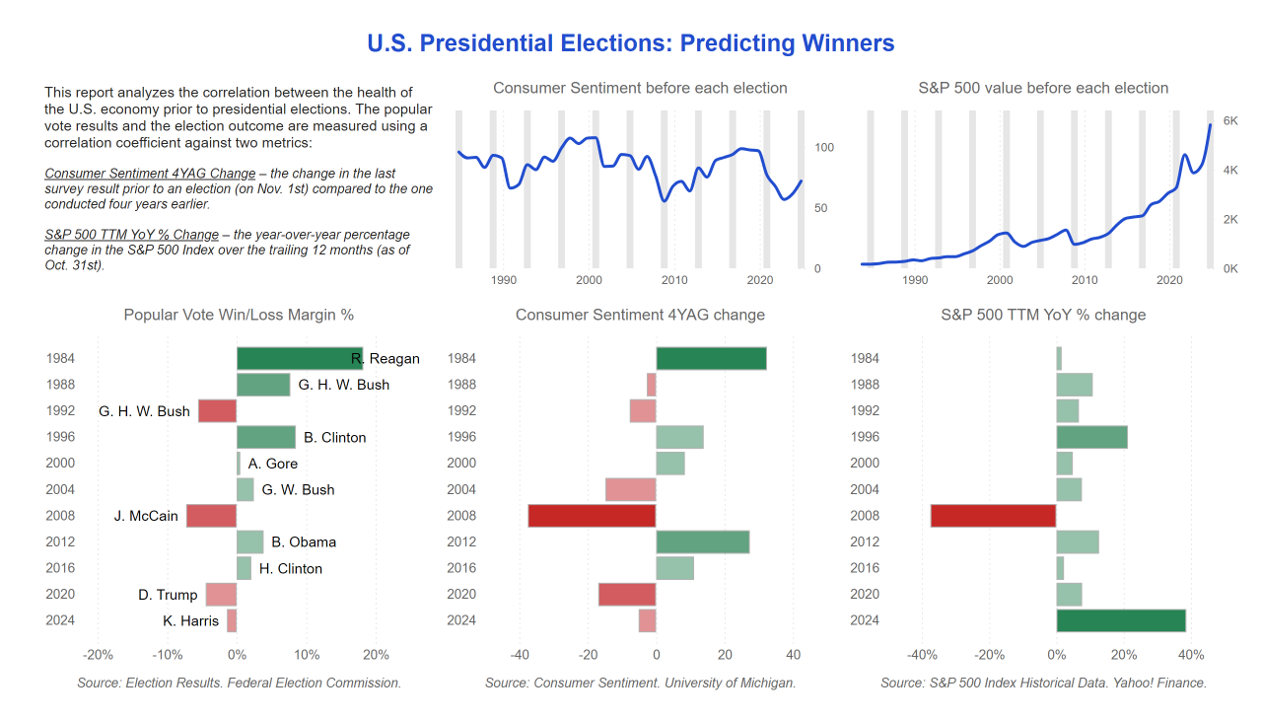 U.S. Presidential Elections: Predicting Winners

This report analyzes the correlation between the health of the U.S. economy prior to presidential elections. The popular vote results and the election outcome are measured using a correlation coefficient against two metrics:

Consumer Sentiment 4YAG Change – the change in the last survey result prior to an election (on Nov. 1st) compared to the one conducted four years earlier.

S&P 500 TTM YoY % Change – the year-over-year percentage change in the S&P 500 Index over the trailing 12 months (as of Oct. 31st).

Consumer Sentiment before each election

100
50
0
1990 2000 2010 2020

S&P 500 value before each election

6K
4K
2K
0K
1990 2000 2010 2020

Popular Vote Win/Loss Margin %

1984 R. Reagan
1988 G. H. W. Bush
1992 G. H. W. Bush
1996 B. Clinton
2000 A. Gore
2004 G. W. Bush
2008 J. McCain
2012 B. Obama
2016 H. Clinton
2020 D. Trump
2024 K. Harris

-20% -10% 0% 10% 20%

Source: Election Results. Federal Election Commission.

Consumer Sentiment 4YAG change

1984
1988
1992
1996
2000
2004
2008
2012
2016
2020
2024

-40 -20 0 20 40

Source: Consumer Sentiment. University of Michigan.

S&P 500 TTM YoY % change

1984
1988
1992
1996
2000
2004
2008
2012
2016
2020
2024

-40% -20% 0% 20% 40%

Source: S&P 500 Index Historical Data. Yahoo! Finance.